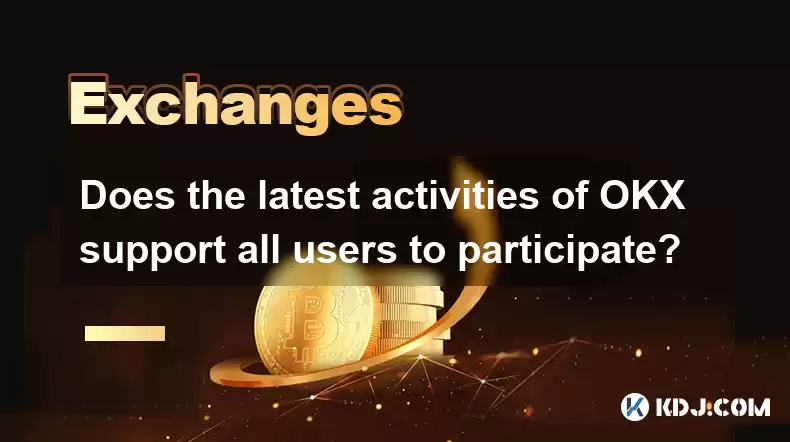 Exchanges

Does the latest activities of OKX support all users to participate?

KDJ.COM